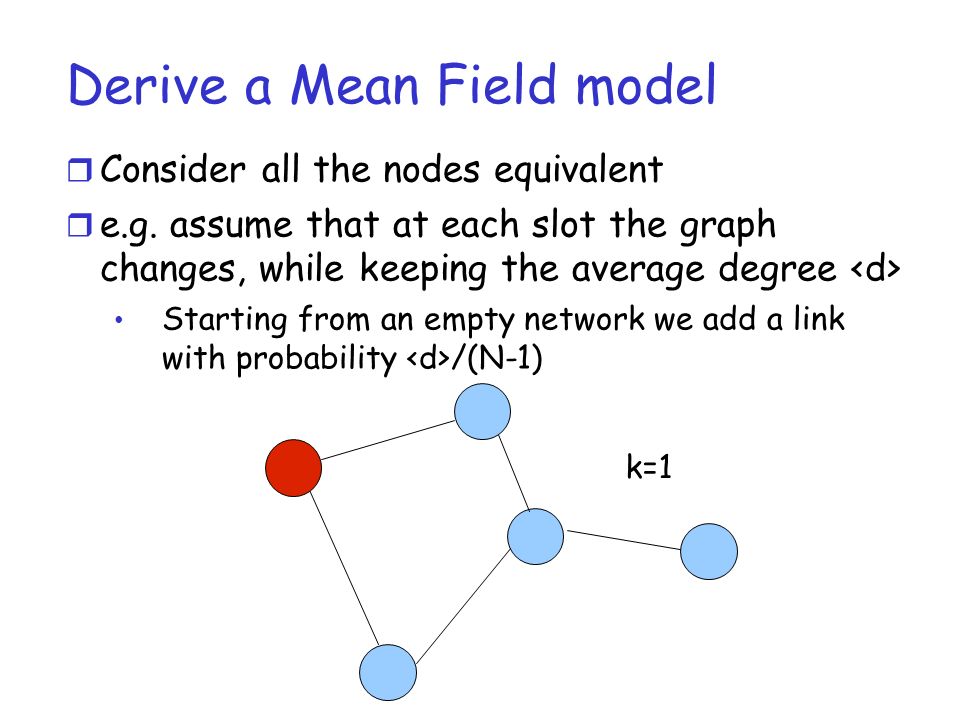 Derive a Mean Field model

❒ Consider all the nodes equivalent

❒ e.g. assume that at each slot the graph changes, while keeping the average degree <d>

• Starting from an empty network we add a link with probability <d>/(N-1)

k=1